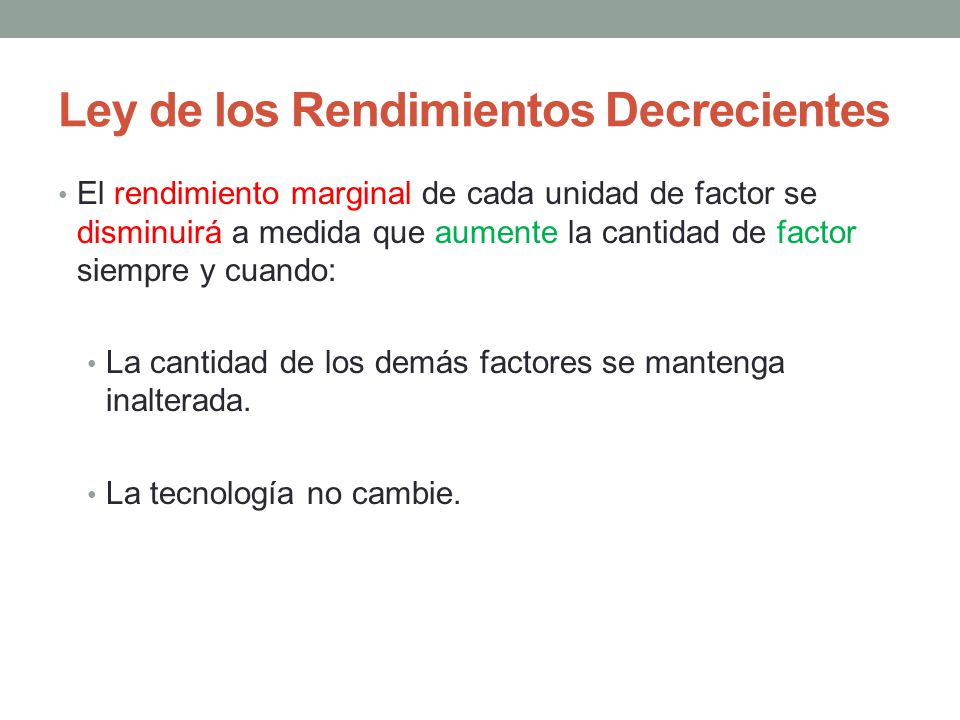 Ley de los Rendimientos Decrecientes

• El rendimiento marginal de cada unidad de factor se disminuirá a medida que aumente la cantidad de factor siempre y cuando:

• La cantidad de los demás factores se mantenga inalterada.

• La tecnología no cambie.